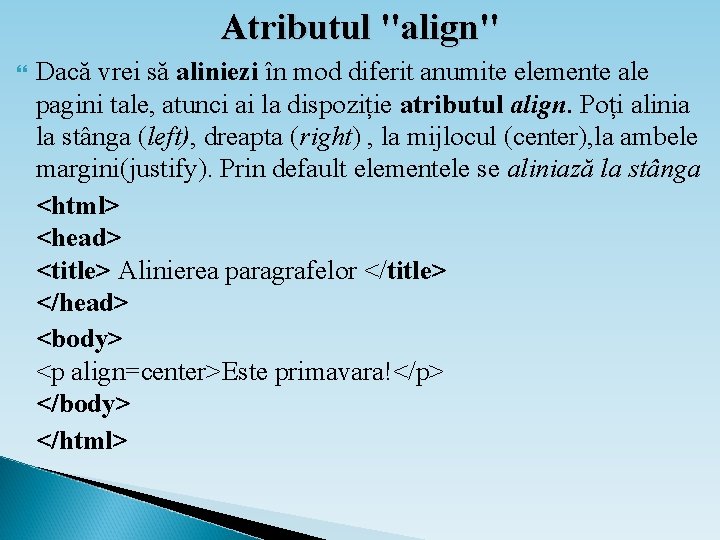 Atributul "align"

Dacă vrei să aliniezi în mod diferit anumite elemente ale pagini tale, atunci ai la dispoziție atributul align. Poți alinia la stânga (left), dreapta (right) , la mijlocul (center),la ambele margini(justify). Prin default elementele se aliniază la stânga

<html>
<head>
<title> Alinierea paragrafelor </title>
</head>
<body>
<p align=center>Este primavara!</p>
</body>
</html>